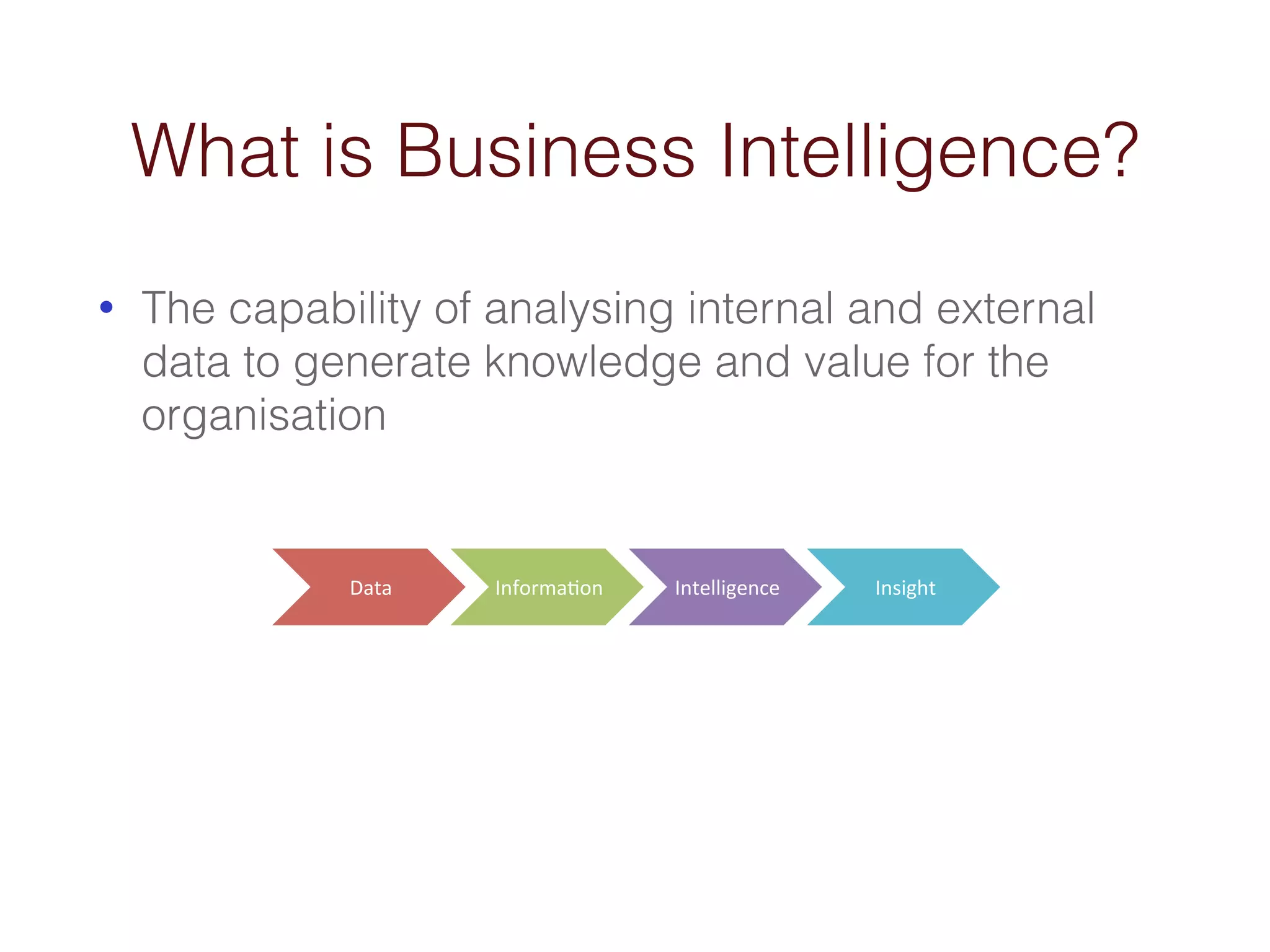 What is Business Intelligence?

• The capability of analysing internal and external data to generate knowledge and value for the organisation

Data
Information
Intelligence
Insight